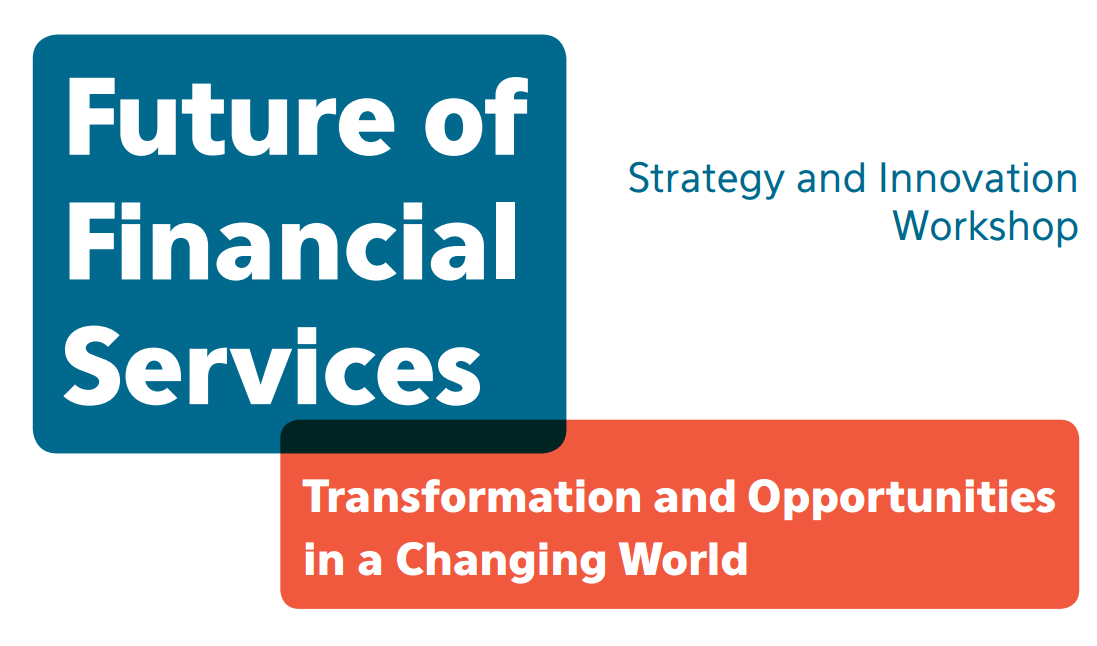 Future of Financial Services

Strategy and Innovation Workshop

Transformation and Opportunities in a Changing World